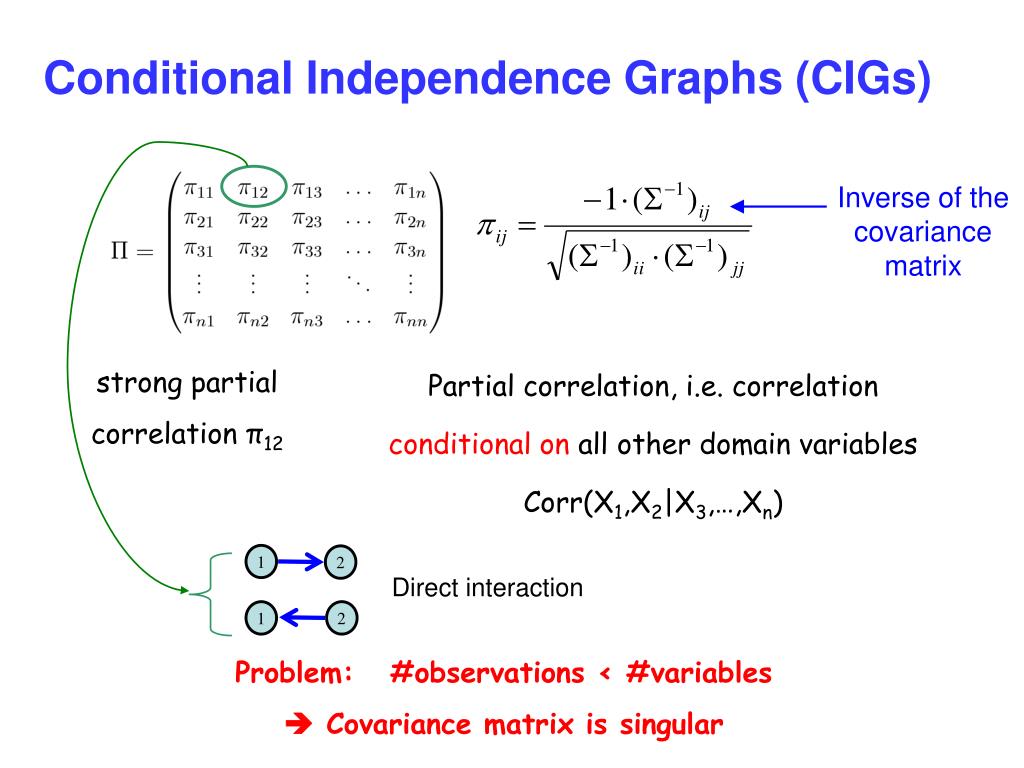 Conditional Independence Graphs (CIGs)

$\Pi = \begin{pmatrix} \pi_{11} & \pi_{12} & \pi_{13} & \dots & \pi_{1n} \\ \pi_{21} & \pi_{22} & \pi_{23} & \dots & \pi_{2n} \\ \pi_{31} & \pi_{32} & \pi_{33} & \dots & \pi_{3n} \\ \vdots & \vdots & \vdots & \ddots & \vdots \\ \pi_{n1} & \pi_{n2} & \pi_{n3} & \dots & \pi_{nn} \end{pmatrix}$

$\pi_{ij} = \frac{-1 \cdot (\Sigma^{-1})_{ij}}{\sqrt{(\Sigma^{-1})_{ii} \cdot (\Sigma^{-1})_{jj}}}$

Inverse of the covariance matrix

strong partial correlation $\pi_{12}$

Partial correlation, i.e. correlation conditional on all other domain variables

Corr($X_1$,$X_2$|$X_3$,…,$X_n$)

1 2

1 2

Direct interaction

Problem: #observations < #variables

➔ Covariance matrix is singular